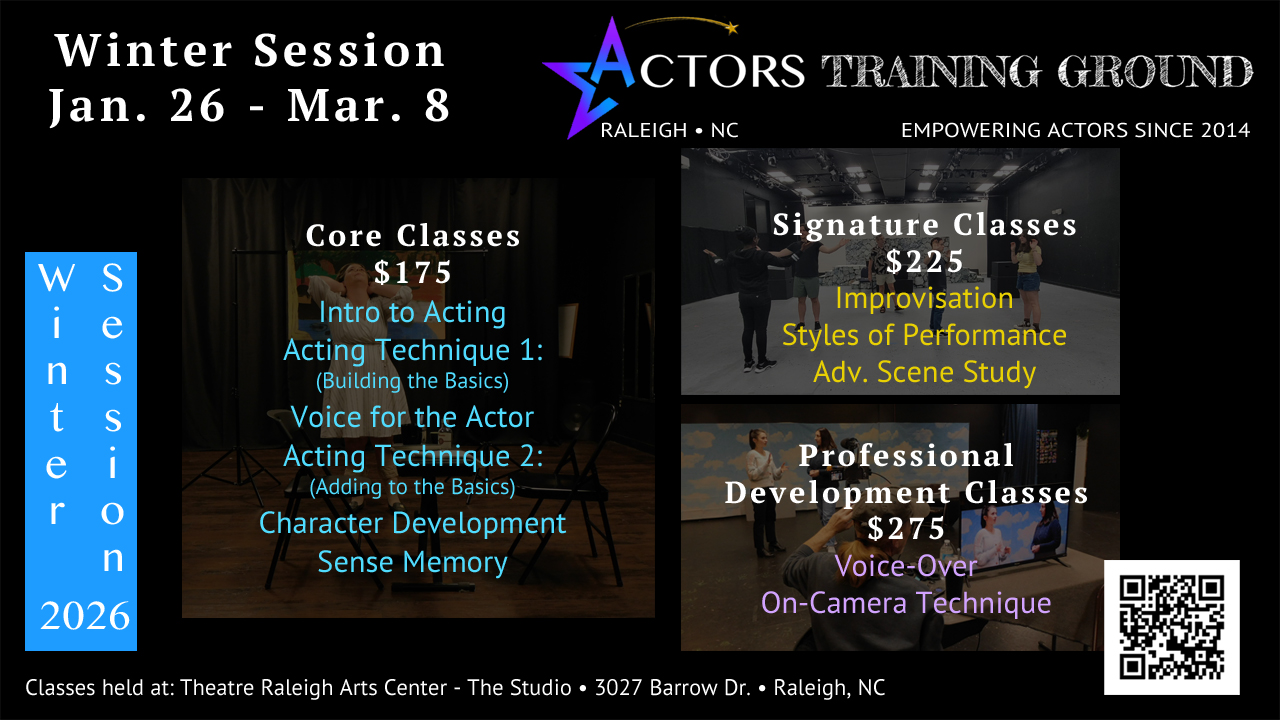 Winter Session
Jan. 26 - Mar. 8

ACTORS TRAINING GROUND
RALEIGH • NC
EMPOWERING ACTORS SINCE 2014

Winter Session 2026

Core Classes
$175
Intro to Acting
Acting Technique 1:
(Building the Basics)
Voice for the Actor
Acting Technique 2:
(Adding to the Basics)
Character Development
Sense Memory

Signature Classes
$225
Improvisation
Styles of Performance
Adv. Scene Study

Professional Development Classes
$275
Voice-Over
On-Camera Technique

Classes held at: Theatre Raleigh Arts Center - The Studio • 3027 Barrow Dr. • Raleigh, NC